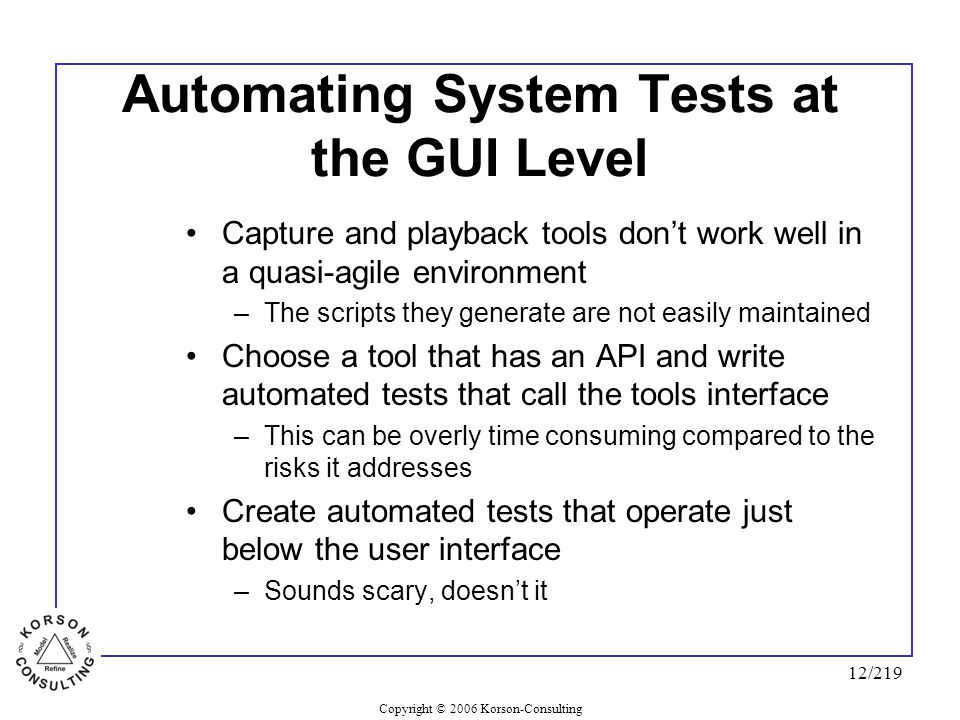 Automating System Tests at the GUI Level

• Capture and playback tools don't work well in a quasi-agile environment
  – The scripts they generate are not easily maintained
• Choose a tool that has an API and write automated tests that call the tools interface
  – This can be overly time consuming compared to the risks it addresses
• Create automated tests that operate just below the user interface
  – Sounds scary, doesn't it

KORSON CONSULTING
Model Realize Refine

12/219

Copyright © 2006 Korson-Consulting